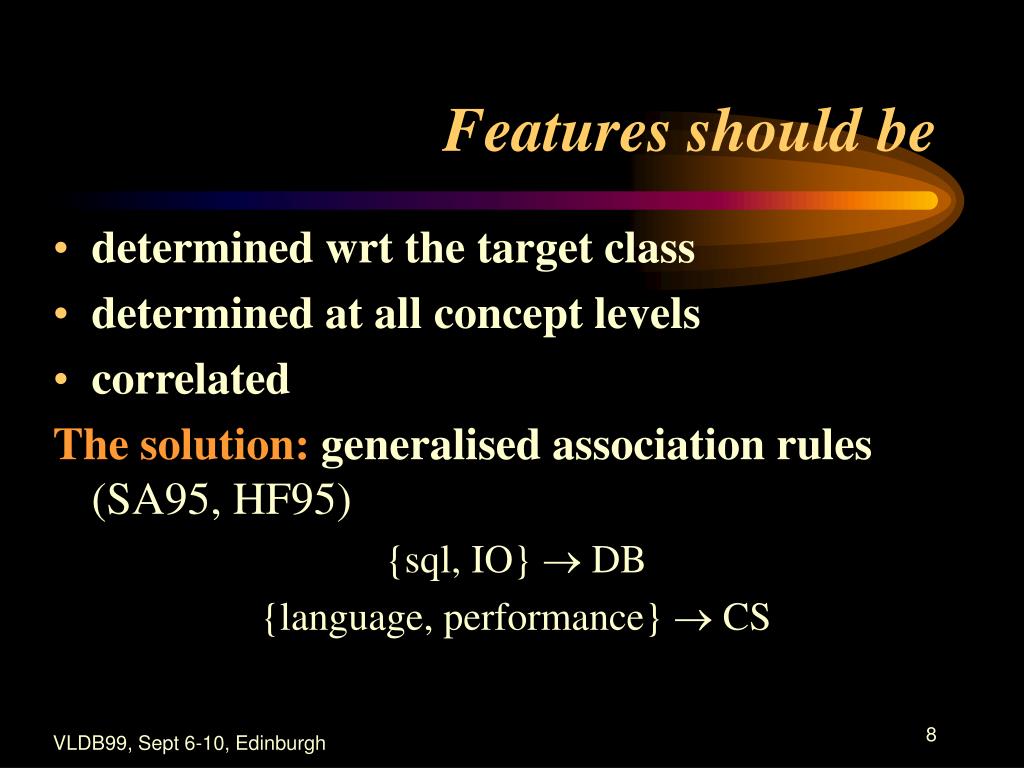 Features should be

• determined wrt the target class
• determined at all concept levels
• correlated

The solution: generalised association rules (SA95, HF95)

{sql, IO} $\rightarrow$ DB

{language, performance} $\rightarrow$ CS

VLDB99, Sept 6-10, Edinburgh

8